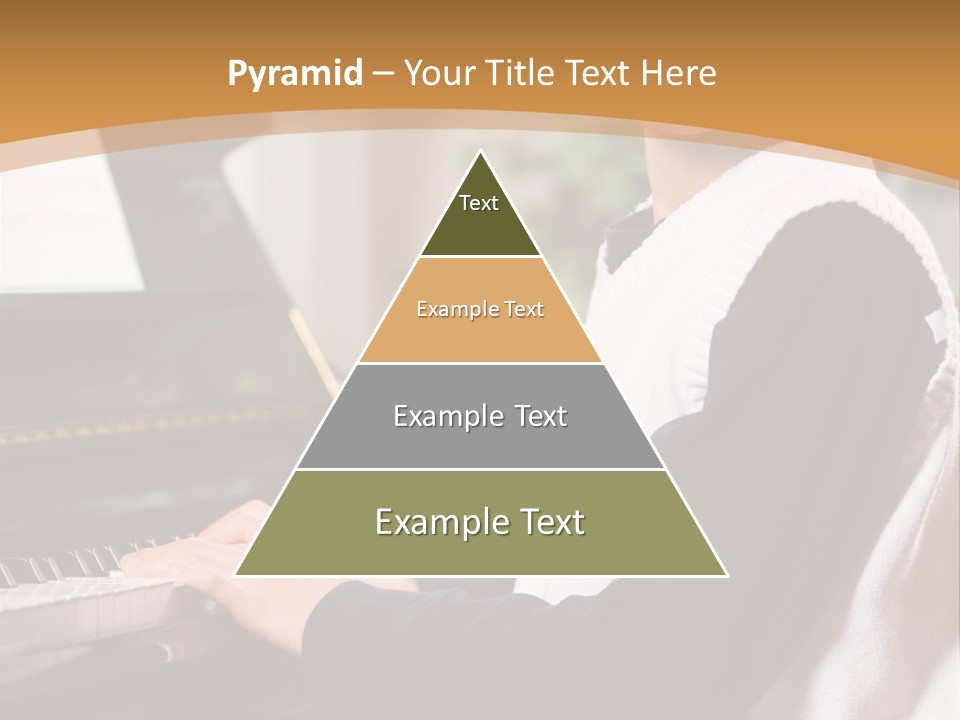 Pyramid – Your Title Text Here

Text

Example Text

Example Text

Example Text